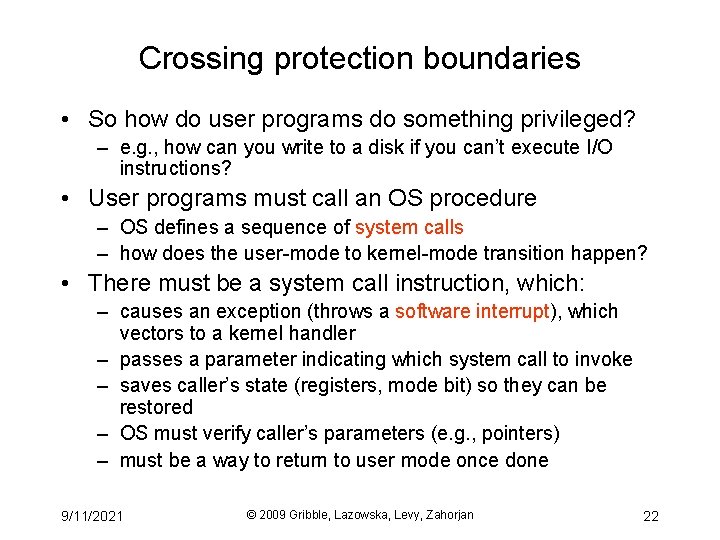 Crossing protection boundaries

• So how do user programs do something privileged?
  – e.g., how can you write to a disk if you can't execute I/O instructions?
• User programs must call an OS procedure
  – OS defines a sequence of system calls
  – how does the user-mode to kernel-mode transition happen?
• There must be a system call instruction, which:
  – causes an exception (throws a software interrupt), which vectors to a kernel handler
  – passes a parameter indicating which system call to invoke
  – saves caller's state (registers, mode bit) so they can be restored
  – OS must verify caller's parameters (e.g., pointers)
  – must be a way to return to user mode once done

9/11/2021

© 2009 Gribble, Lazowska, Levy, Zahorjan

22